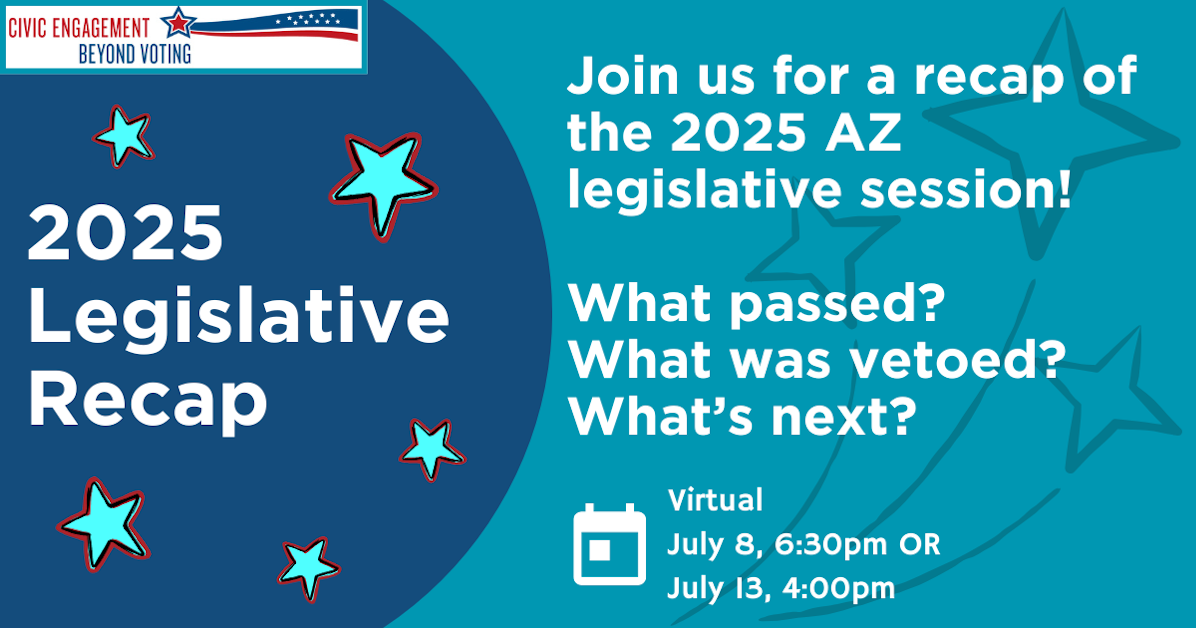 CIVIC ENGAGEMENT
BEYOND VOTING

2025 Legislative Recap

Join us for a recap of the 2025 AZ legislative session!

What passed?
What was vetoed?
What's next?

Virtual
July 8, 6:30pm OR
July 13, 4:00pm